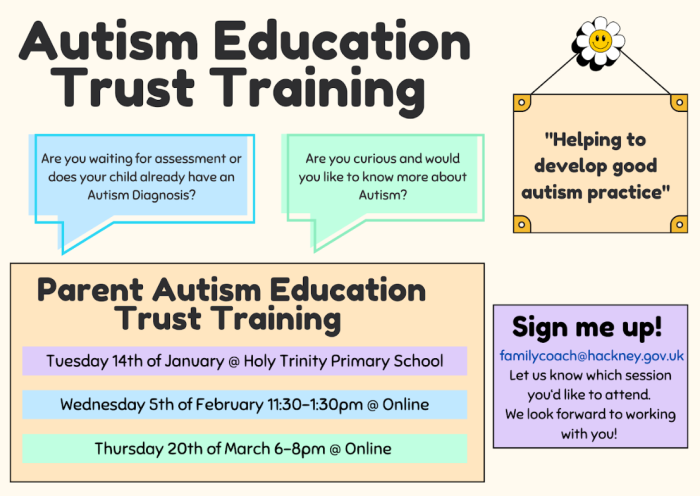 Autism Education Trust Training

Are you waiting for assessment or does your child already have an Autism Diagnosis?

Are you curious and would you like to know more about Autism?

"Helping to develop good autism practice"

Parent Autism Education Trust Training

Tuesday 14th of January @ Holy Trinity Primary School

Wednesday 5th of February 11:30-1:30pm @ Online

Thursday 20th of March 6-8pm @ Online

Sign me up!

familycoach@hackney.gov.uk
Let us know which session you'd like to attend.
We look forward to working with you!